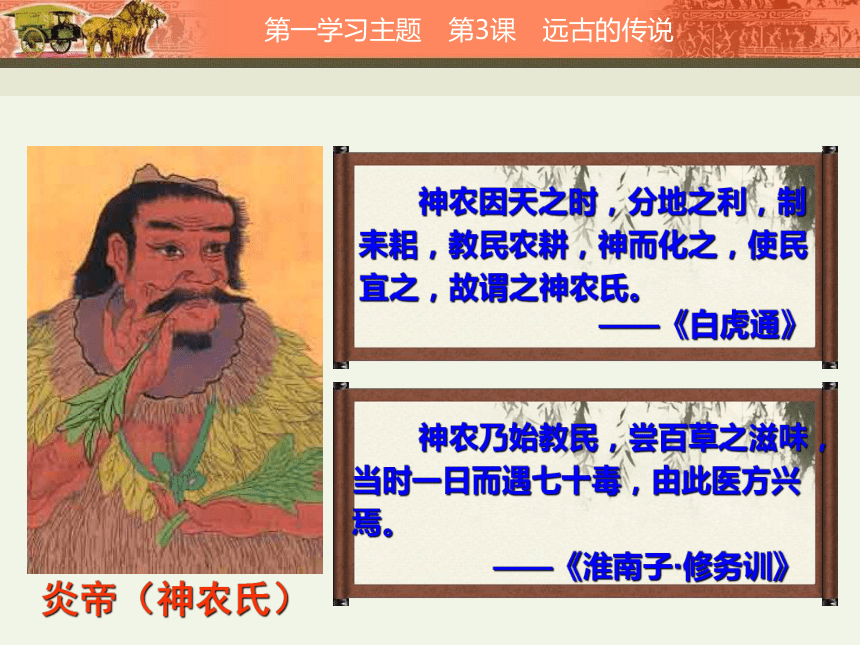 第一学习主题　第3课　远古的传说

神农因天之时，分地之利，制耒耜，教民农耕，神而化之，使民宜之，故谓之神农氏。
——《白虎通》

神农乃始教民，尝百草之滋味，当时一日而遇七十毒，由此医方兴焉。
——《淮南子·修务训》

炎帝（神农氏）